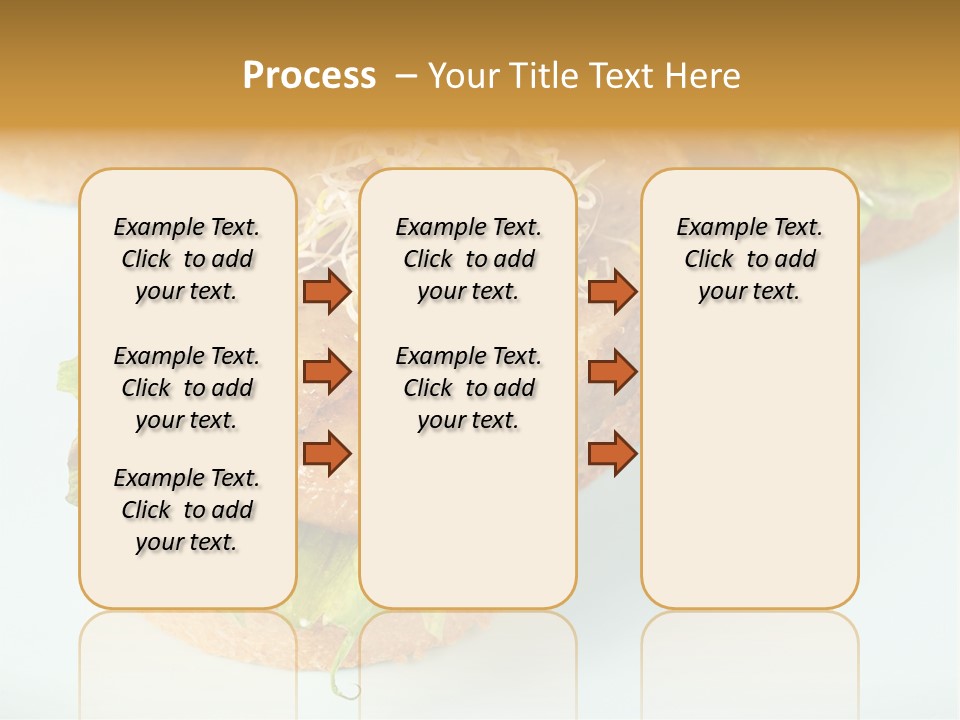 Process – Your Title Text Here

Example Text. Click to add your text.

Example Text. Click to add your text.

Example Text. Click to add your text.

Example Text. Click to add your text.

Example Text. Click to add your text.

Example Text. Click to add your text.